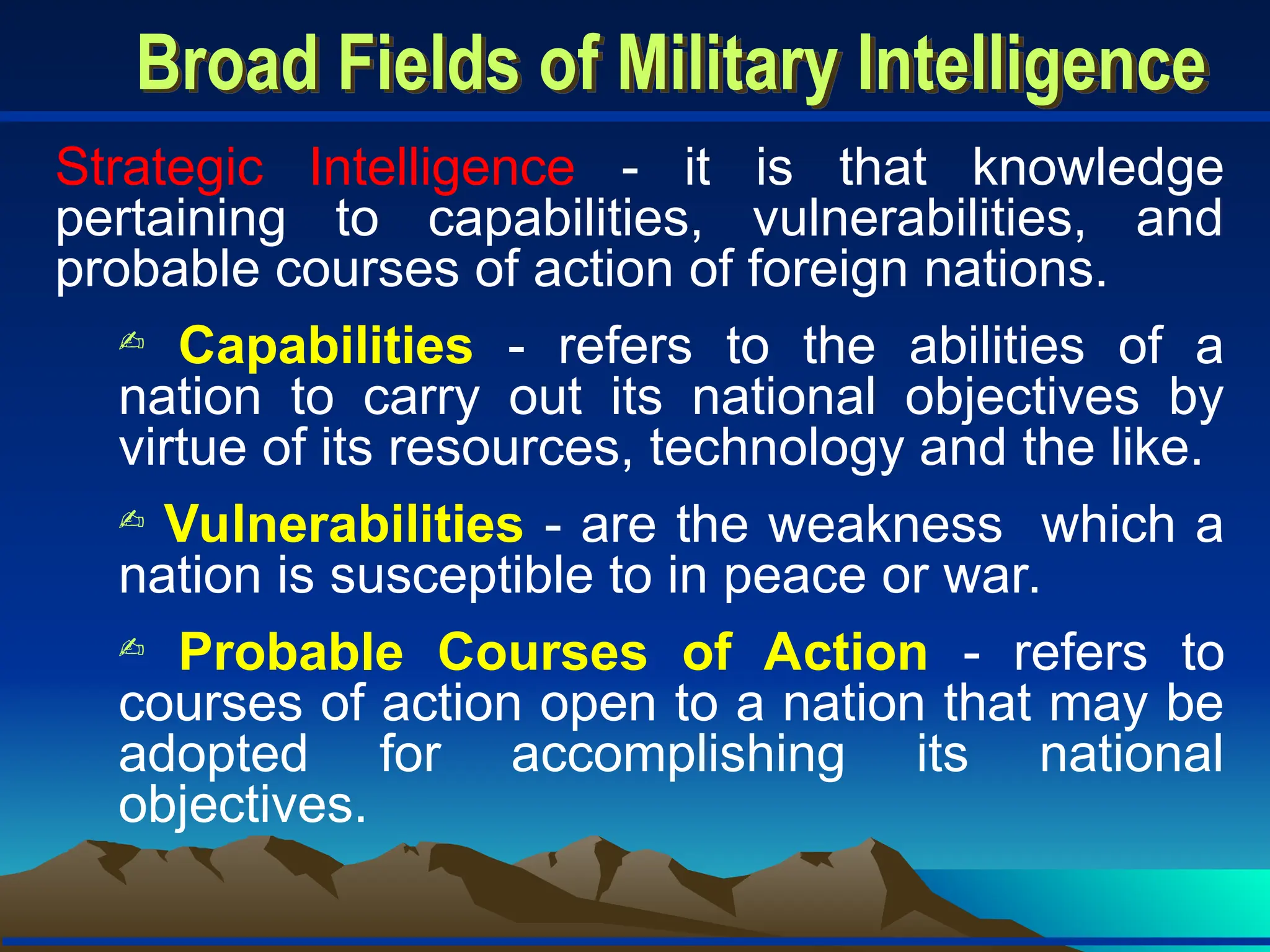 Broad Fields of Military Intelligence

Strategic Intelligence - it is that knowledge pertaining to capabilities, vulnerabilities, and probable courses of action of foreign nations.

✍ Capabilities - refers to the abilities of a nation to carry out its national objectives by virtue of its resources, technology and the like.

✍ Vulnerabilities - are the weakness which a nation is susceptible to in peace or war.

✍ Probable Courses of Action - refers to courses of action open to a nation that may be adopted for accomplishing its national objectives.